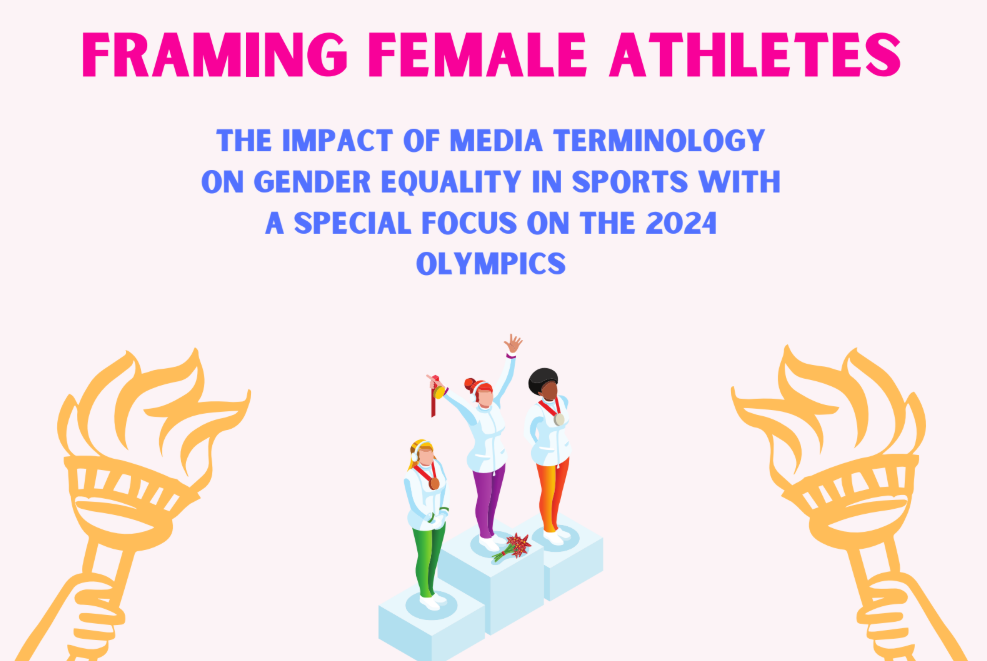 FRAMING FEMALE ATHLETES

THE IMPACT OF MEDIA TERMINOLOGY ON GENDER EQUALITY IN SPORTS WITH A SPECIAL FOCUS ON THE 2024 OLYMPICS